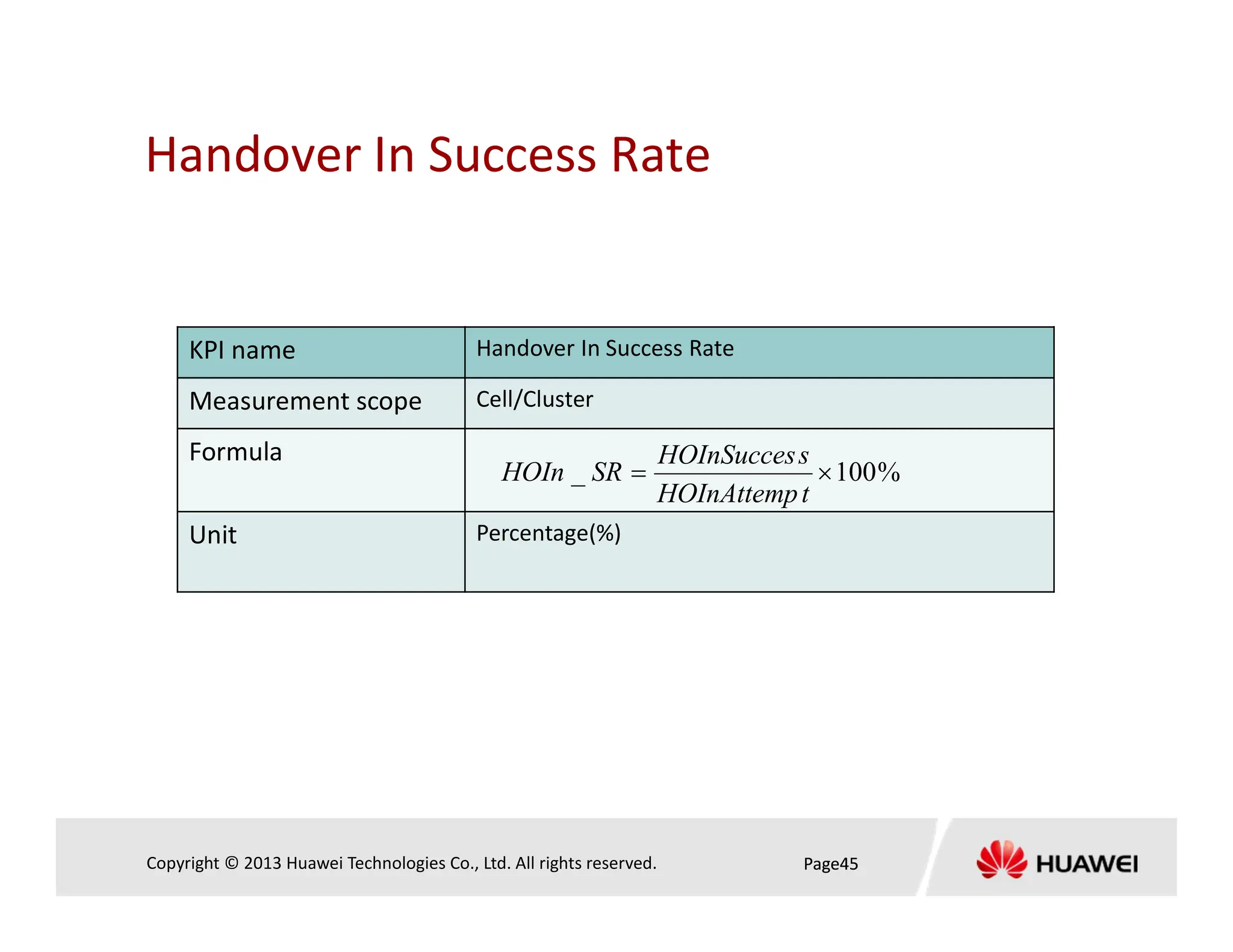 Handover In Success Rate

| KPI name | Handover In Success Rate |
|---|---|
| Measurement scope | Cell/Cluster |
| Formula | $HOIn\_SR = \frac{HOInSuccess}{HOInAttempt} \times 100\%$ |
| Unit | Percentage(%) |

Copyright © 2013 Huawei Technologies Co., Ltd. All rights reserved.

Page45

HUAWEI